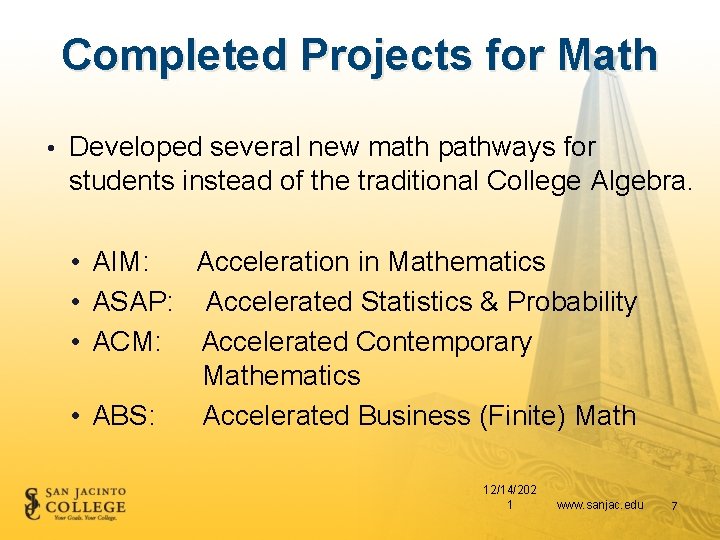 Completed Projects for Math

• Developed several new math pathways for students instead of the traditional College Algebra.

• AIM: Acceleration in Mathematics
• ASAP: Accelerated Statistics & Probability
• ACM: Accelerated Contemporary Mathematics
• ABS: Accelerated Business (Finite) Math

SJC SAN JACINTO COLLEGE Your Goals. Your College.

12/14/2021

www.sanjac.edu

7